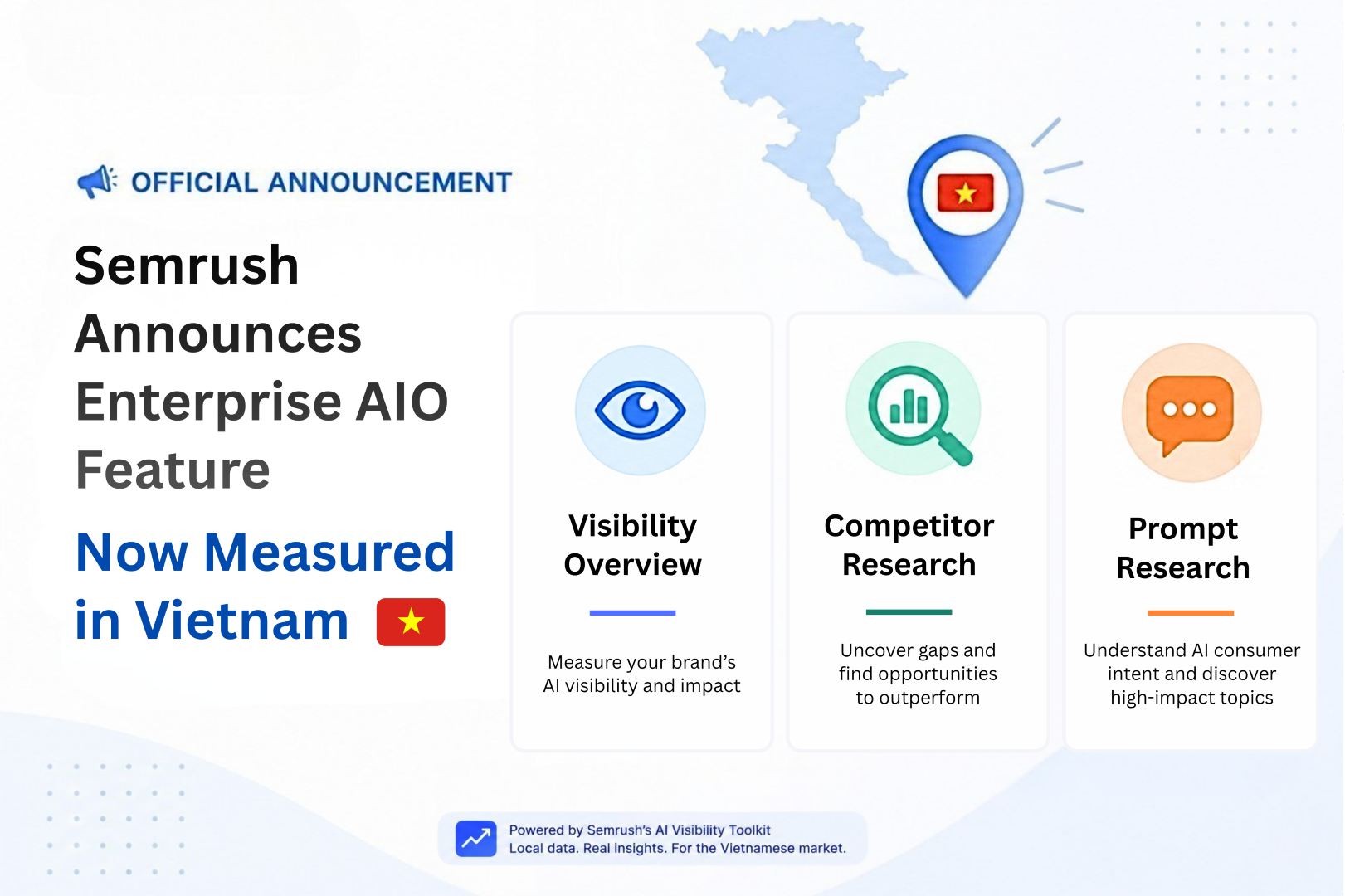 OFFICIAL ANNOUNCEMENT

Semrush Announces Enterprise AIO Feature

Now Measured in Vietnam

Visibility Overview

Measure your brand's AI visibility and impact

Competitor Research

Uncover gaps and find opportunities to outperform

Prompt Research

Understand AI consumer intent and discover high-impact topics

Powered by Semrush's AI Visibility Toolkit
Local data. Real insights. For the Vietnamese market.